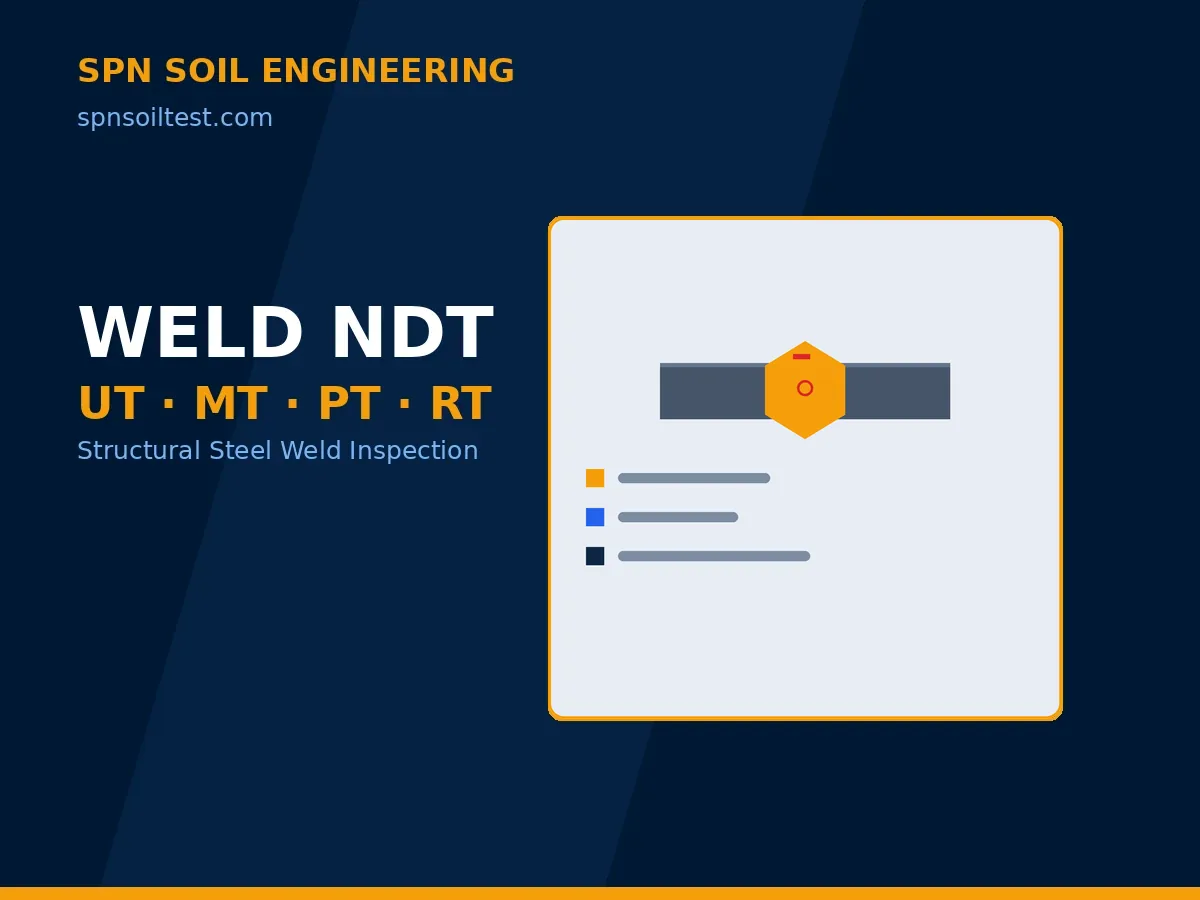 SPN SOIL ENGINEERING
spnsoiltest.com

WELD NDT
UT · MT · PT · RT
Structural Steel Weld Inspection